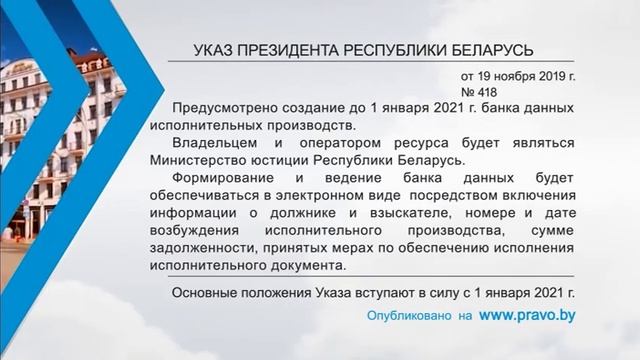 УКАЗ ПРЕЗИДЕНТА РЕСПУБЛИКИ БЕЛАРУСЬ

от 19 ноября 2019 г.
№ 418

Предусмотрено создание до 1 января 2021 г. банка данных исполнительных производств.

Владельцем и оператором ресурса будет являться Министерство юстиции Республики Беларусь.

Формирование и ведение банка данных будет обеспечиваться в электронном виде посредством включения информации о должнике и взыскателе, номере и дате возбуждения исполнительного производства, сумме задолженности, принятых мерах по обеспечению исполнения исполнительного документа.

Основные положения Указа вступают в силу с 1 января 2021 г.

Опубликовано на www.pravo.by